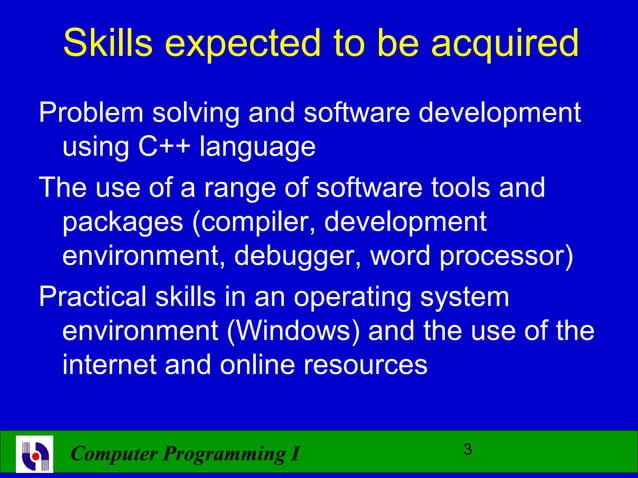 Skills expected to be acquired

Problem solving and software development using C++ language

The use of a range of software tools and packages (compiler, development environment, debugger, word processor)

Practical skills in an operating system environment (Windows) and the use of the internet and online resources

Computer Programming I

3